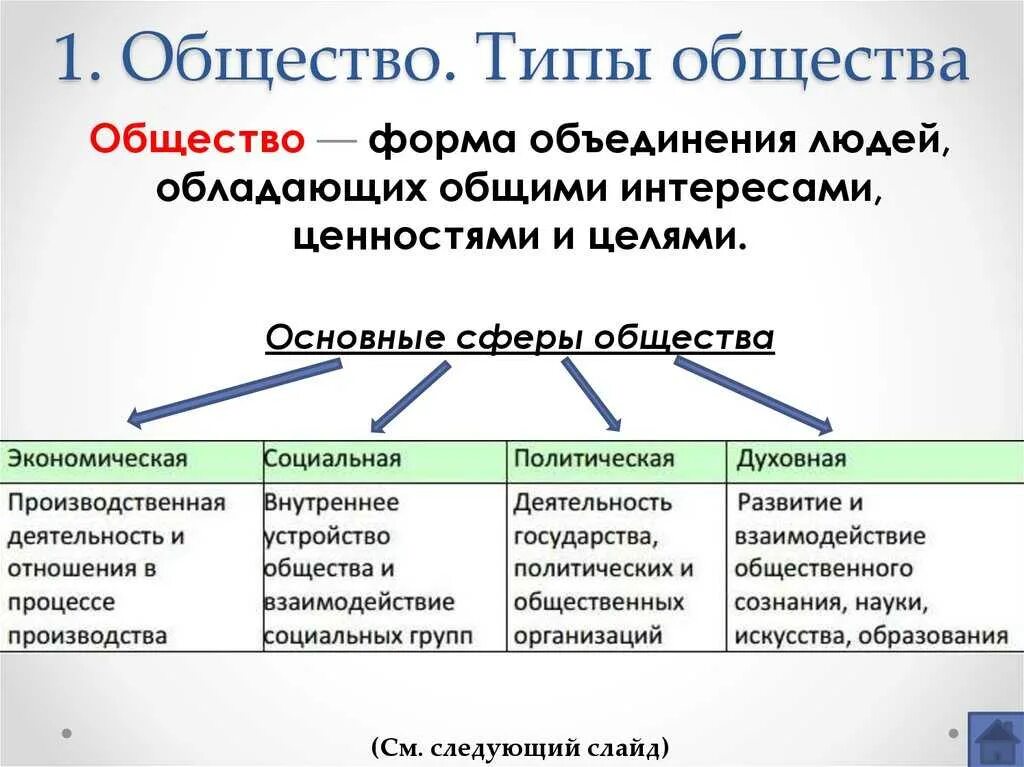 1. Общество. Типы общества

Общество — форма объединения людей, обладающих общими интересами, ценностями и целями.

Основные сферы общества

| Экономическая | Социальная | Политическая | Духовная |
|---|---|---|---|
| Производственная деятельность и отношения в процессе производства | Внутреннее устройство общества и взаимодействие социальных групп | Деятельность государства, политических и общественных организаций | Развитие и взаимодействие общественного сознания, науки, искусства, образования |

(См. следующий слайд)